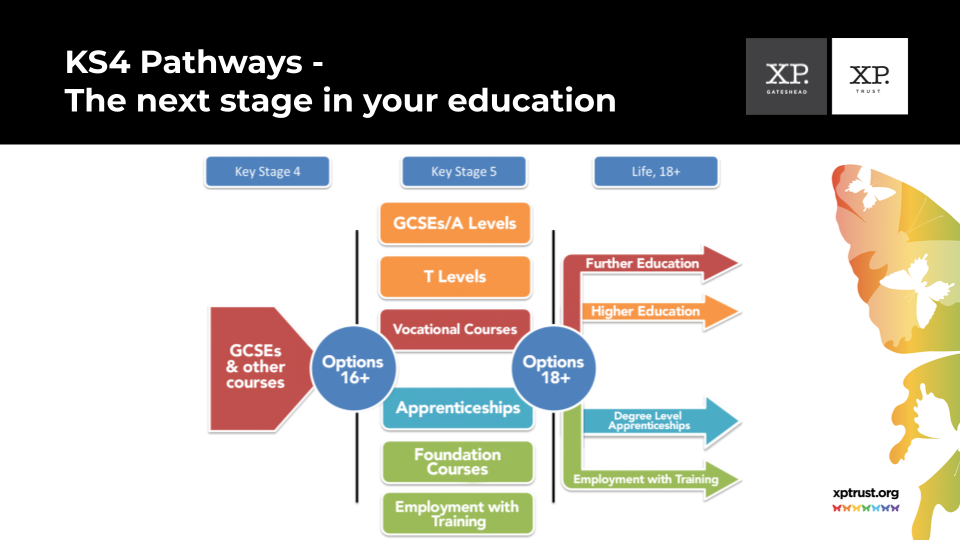 KS4 Pathways -
The next stage in your education

XP. GATESHEAD

XP. TRUST

Key Stage 4

Key Stage 5

Life, 18+

GCSEs & other courses

Options 16+

GCSEs/A Levels

T Levels

Vocational Courses

Apprenticeships

Foundation Courses

Employment with Training

Options 18+

Further Education

Higher Education

Degree Level Apprenticeships

Employment with Training

xptrust.org